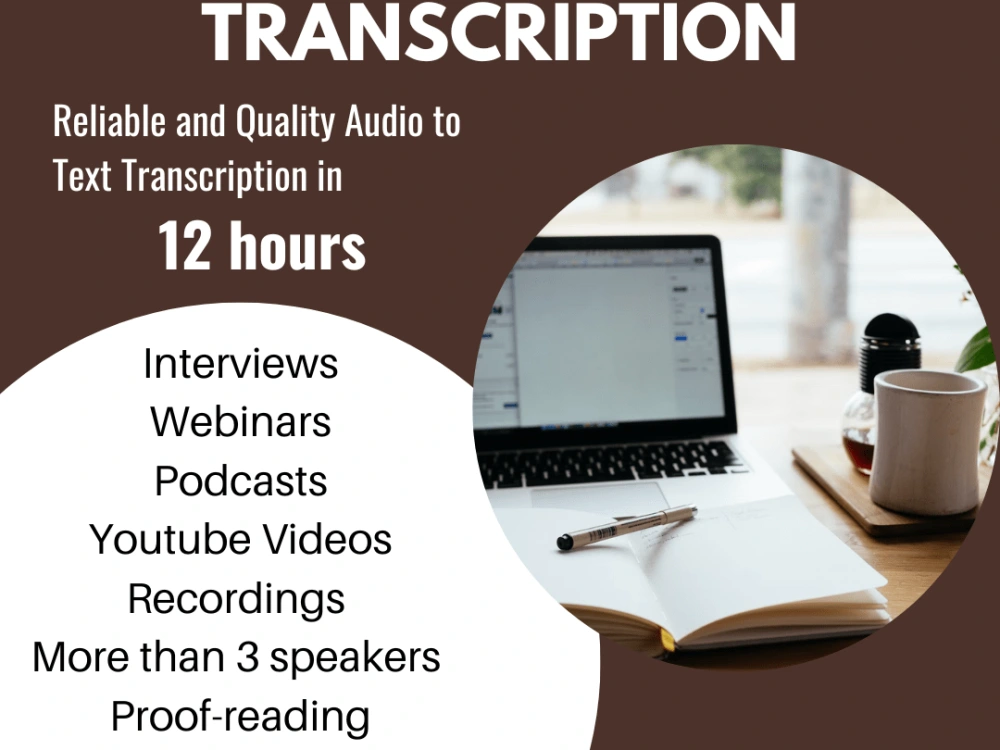 TRANSCRIPTION

Reliable and Quality Audio to Text Transcription in

12 hours

Interviews
Webinars
Podcasts
Youtube Videos
Recordings
More than 3 speakers
Proof-reading